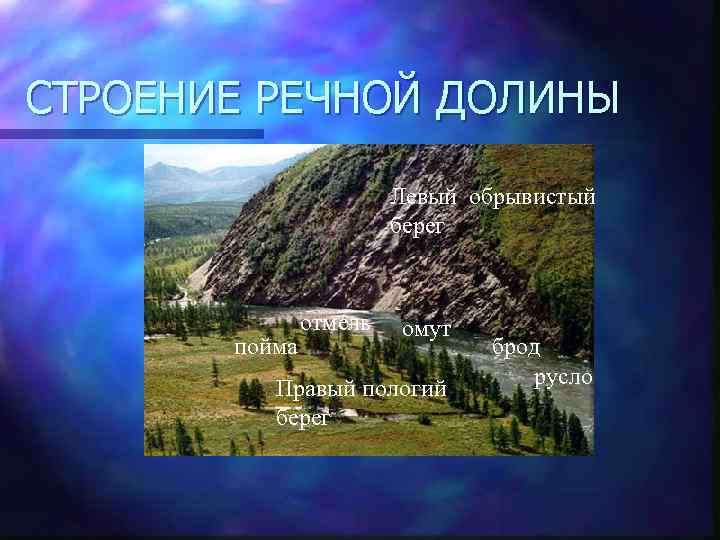 СТРОЕНИЕ РЕЧНОЙ ДОЛИНЫ

Левый обрывистый берег

отмель

омут

пойма

брод

русло

Правый пологий берег